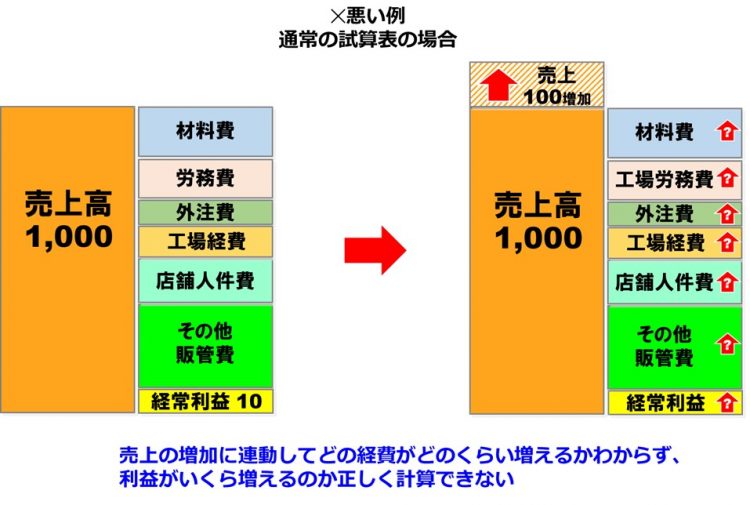 ×悪い例
通常の試算表の場合

売上高
1,000

材料費

労務費

外注費

工場経費

店舗人件費

その他
販管費

経常利益 10

売上
100増加

売上高
1,000

材料費

工場労務費

外注費

工場経費

店舗人件費

その他
販管費

経常利益

売上の増加に連動してどの経費がどのくらい増えるかわからず、
利益がいくら増えるのか正しく計算できない